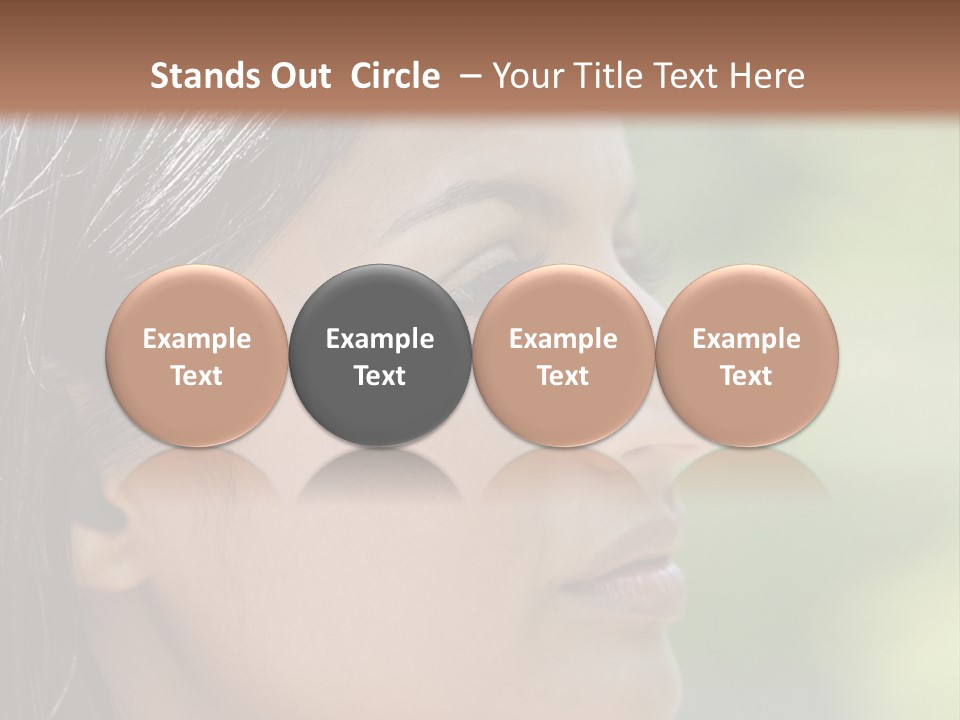 Stands Out Circle – Your Title Text Here

Example Text

Example Text

Example Text

Example Text